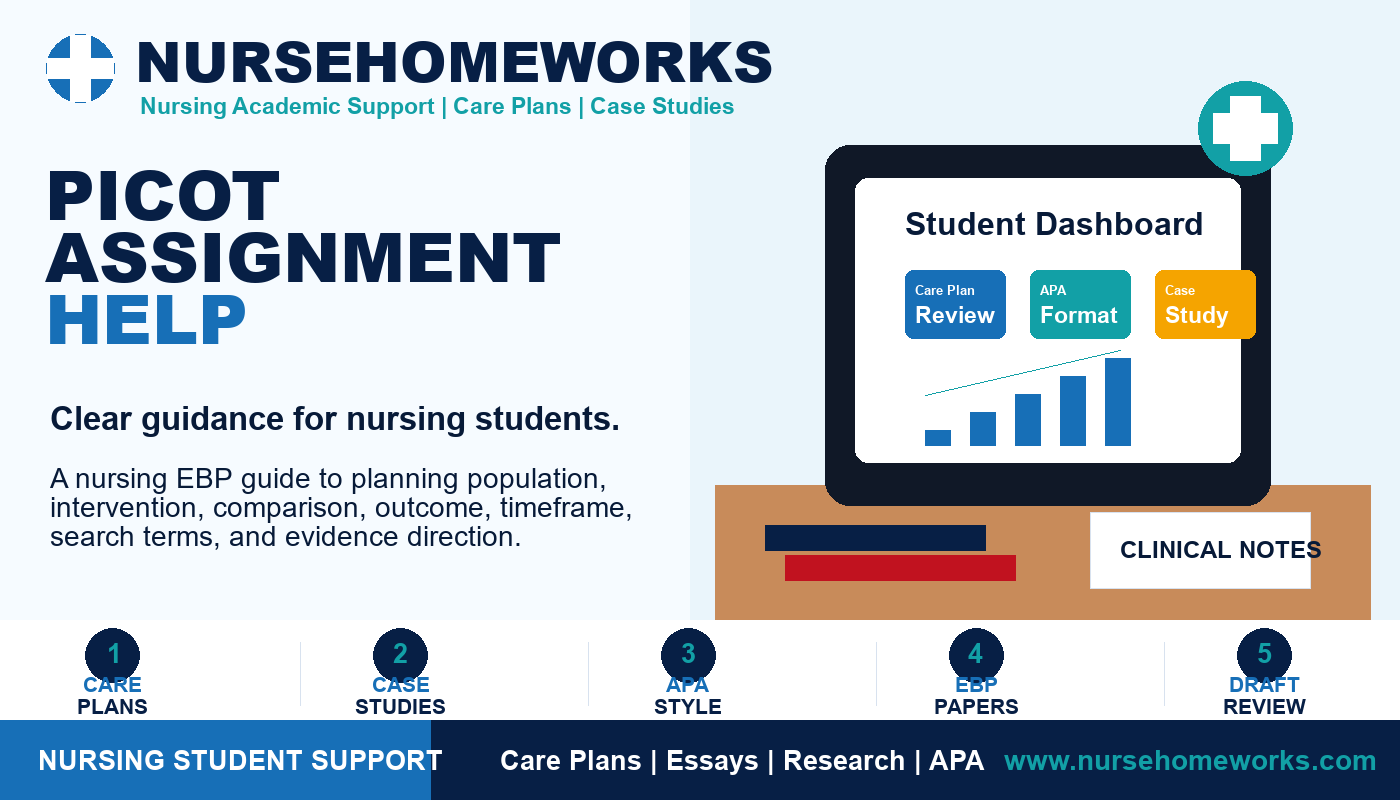 NURSEHOMEWORKS
Nursing Academic Support | Care Plans | Case Studies

PICOT ASSIGNMENT HELP

Clear guidance for nursing students.

A nursing EBP guide to planning population, intervention, comparison, outcome, timeframe, search terms, and evidence direction.

Student Dashboard

Care Plan Review

APA Format

Case Study

CLINICAL NOTES

1 CARE PLANS

2 CASE STUDIES

3 APA STYLE

4 EBP PAPERS

5 DRAFT REVIEW

NURSING STUDENT SUPPORT

Care Plans | Essays | Research | APA www.nursehomeworks.com